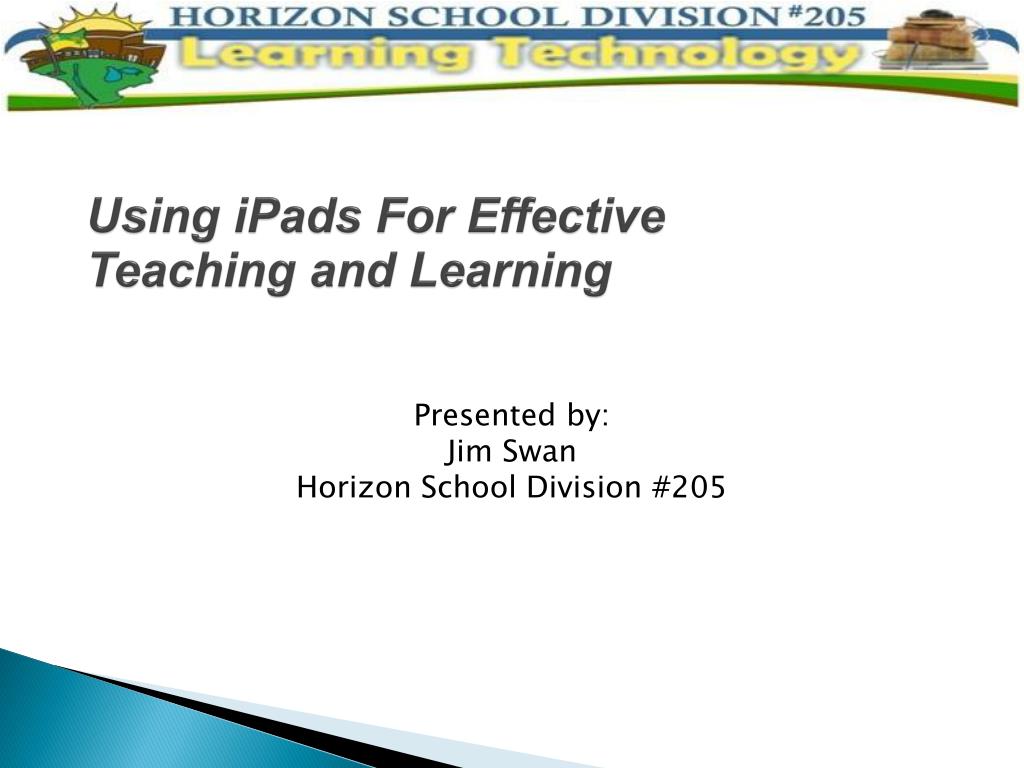 HORIZON SCHOOL DIVISION #205
Learning Technology

Using iPads For Effective Teaching and Learning

Presented by:
Jim Swan
Horizon School Division #205